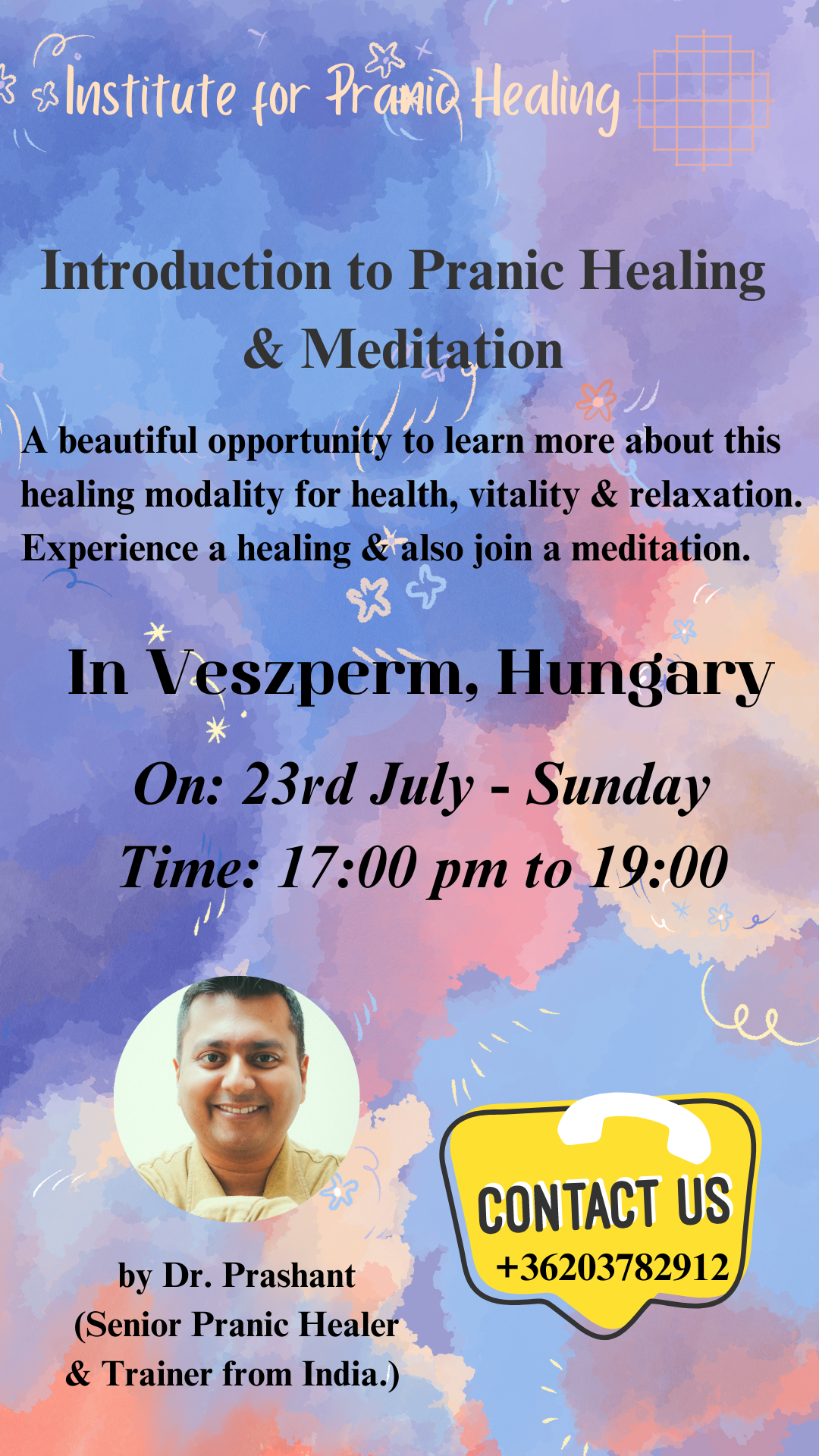 Institute for Pranic Healing

Introduction to Pranic Healing & Meditation

A beautiful opportunity to learn more about this healing modality for health, vitality & relaxation. Experience a healing & also join a meditation.

In Veszperm, Hungary

On: 23rd July - Sunday

Time: 17:00 pm to 19:00

by Dr. Prashant (Senior Pranic Healer & Trainer from India.)

CONTACT US
+36203782912